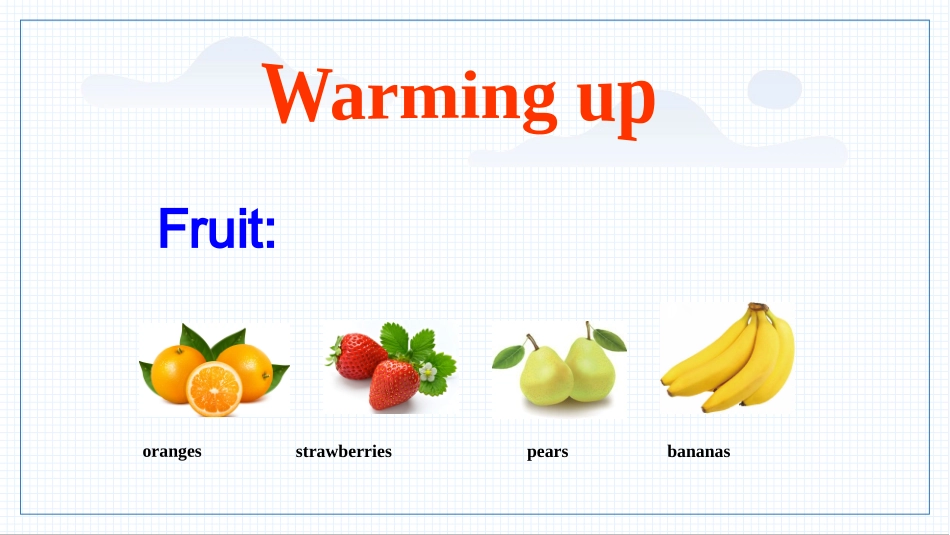 Warming up

Fruit:

oranges strawberries pears bananas